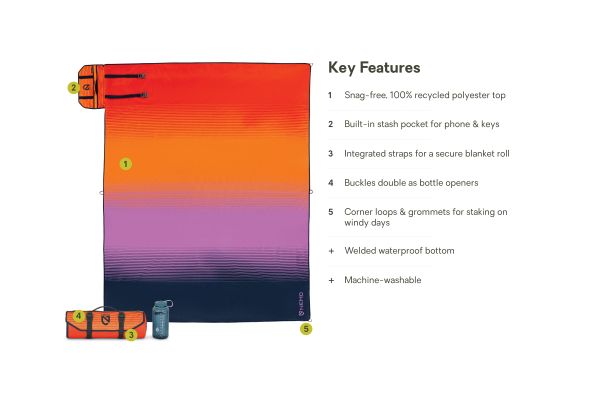 2

1

NEMO

4

3

5

Key Features

1 Snag-free, 100% recycled polyester top

2 Built-in stash pocket for phone & keys

3 Integrated straps for a secure blanket roll

4 Buckles double as bottle openers

5 Corner loops & grommets for staking on windy days

+ Welded waterproof bottom

+ Machine-washable